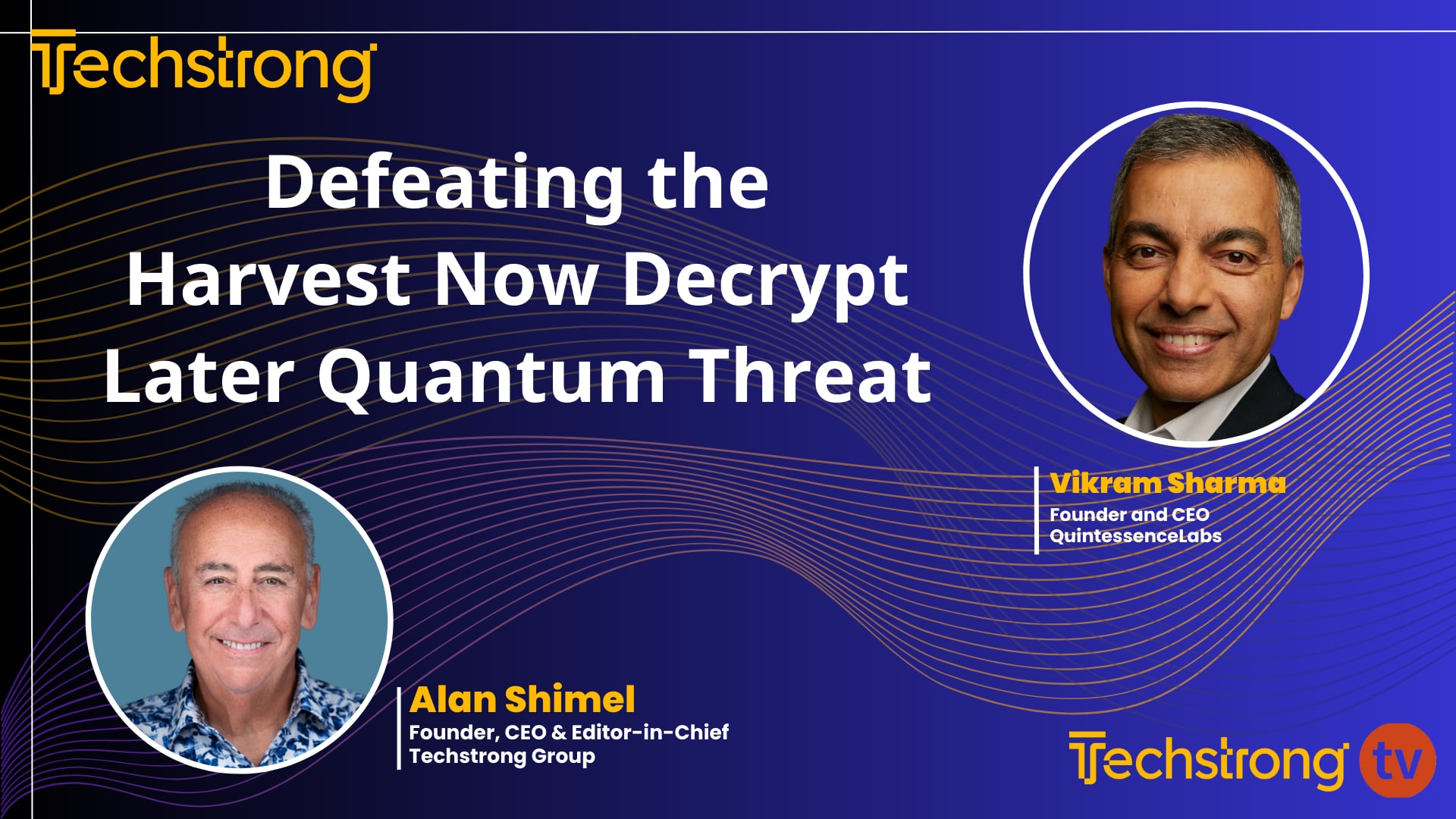 Techstrong

Defeating the Harvest Now Decrypt Later Quantum Threat

Vikram Sharma
Founder and CEO
QuintessenceLabs

Alan Shimel
Founder, CEO & Editor-in-Chief
Techstrong Group

Techstrong tv